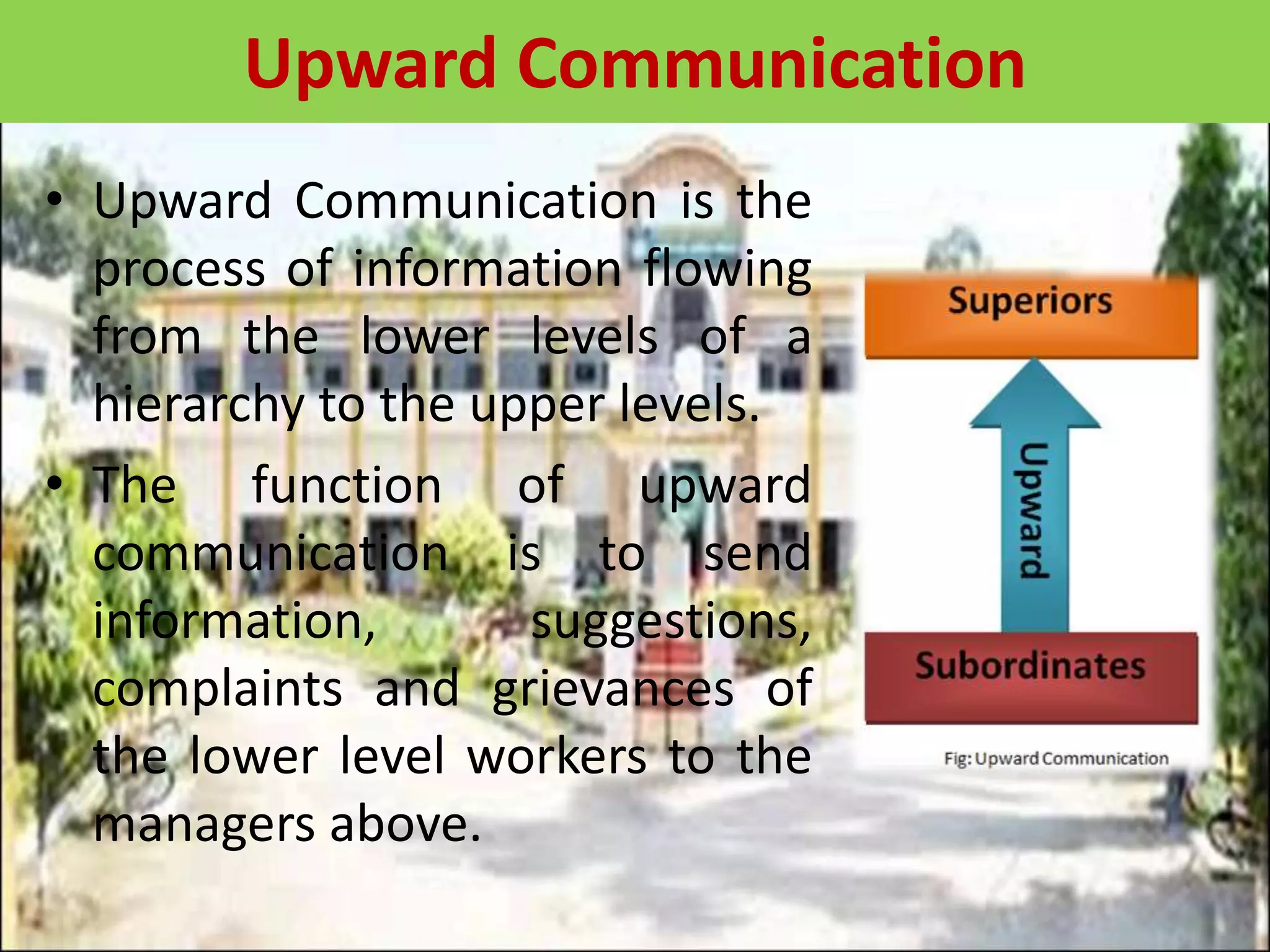 Upward Communication

• Upward Communication is the process of information flowing from the lower levels of a hierarchy to the upper levels.

• The function of upward communication is to send information, suggestions, complaints and grievances of the lower level workers to the managers above.

Superiors

Upward

Subordinates

Fig: Upward Communication